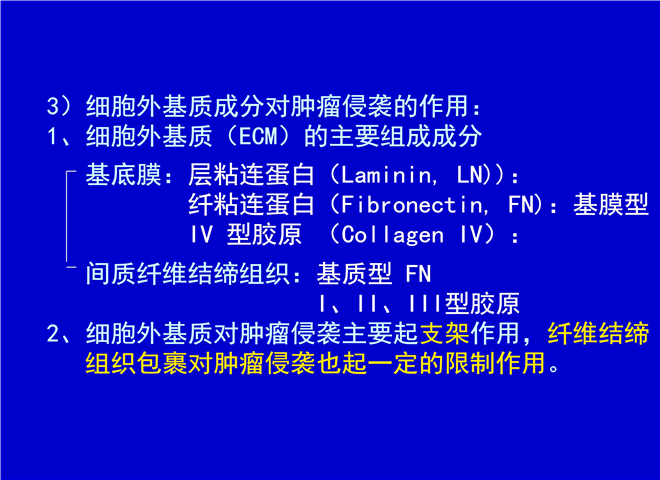 3）细胞外基质成分对肿瘤侵袭的作用：
1、细胞外基质（ECM）的主要组成成分

基底膜：层粘连蛋白（Laminin, LN)）：
纤粘连蛋白（Fibronectin, FN）：基膜型
IV 型胶原 （Collagen IV）：

间质纤维结缔组织：基质型 FN
I、II、III型胶原

2、细胞外基质对肿瘤侵袭主要起支架作用，纤维结缔组织包裹对肿瘤侵袭也起一定的限制作用。